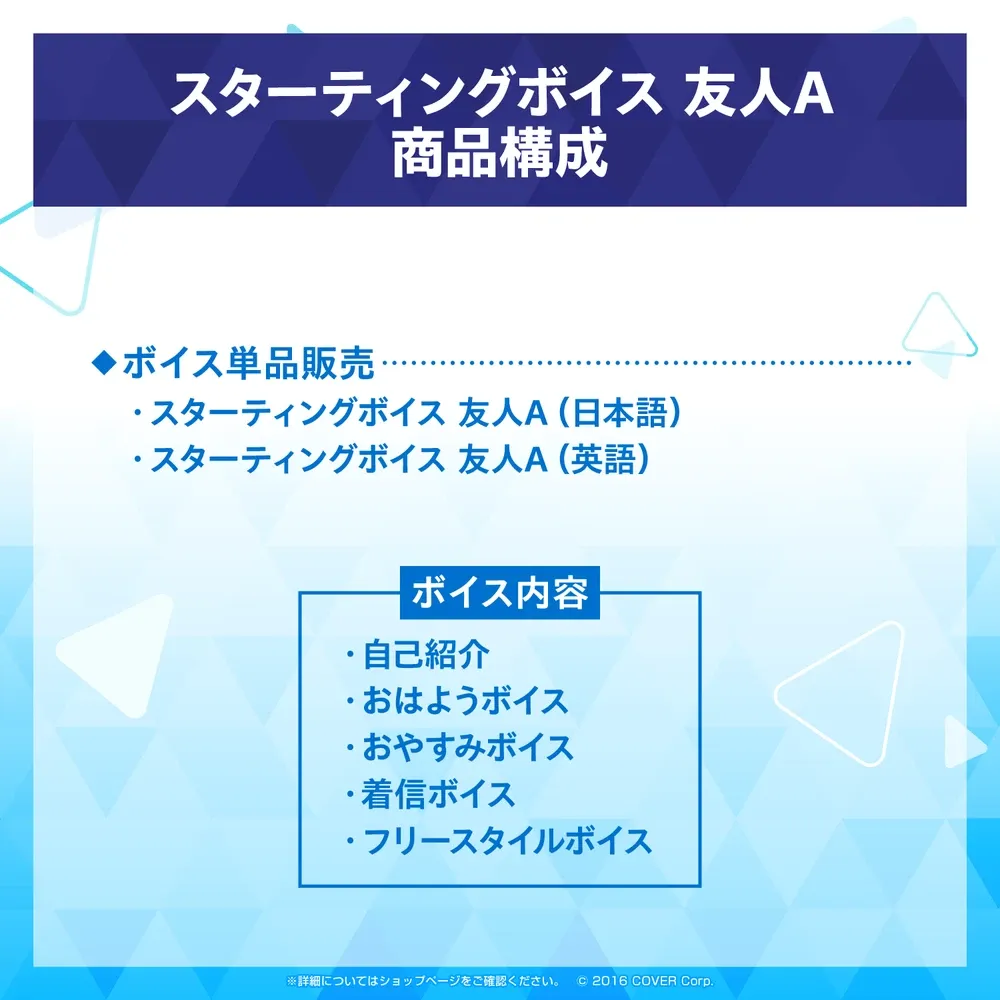 スターティングボイス 友人A
商品構成

◆ボイス単品販売
・スターティングボイス 友人A（日本語）
・スターティングボイス 友人A（英語）

ボイス内容
・自己紹介
・おはようボイス
・おやすみボイス
・着信ボイス
・フリースタイルボイス

※詳細についてはショップページをご確認ください。 © 2016 COVER Corp.